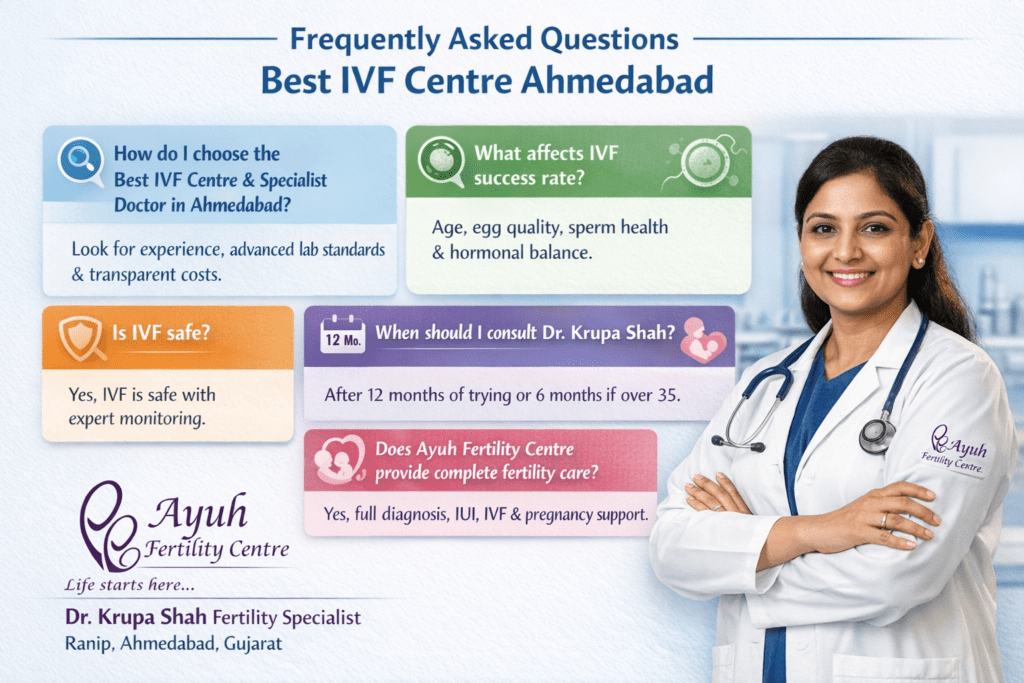 Frequently Asked Questions
Best IVF Centre Ahmedabad

How do I choose the Best IVF Centre & Specialist Doctor in Ahmedabad?

Look for experience, advanced lab standards & transparent costs.

What affects IVF success rate?

Age, egg quality, sperm health & hormonal balance.

Is IVF safe?

Yes, IVF is safe with expert monitoring.

12 Mo.

When should I consult Dr. Krupa Shah?

After 12 months of trying or 6 months if over 35.

Does Ayuh Fertility Centre provide complete fertility care?

Yes, full diagnosis, IUI, IVF & pregnancy support.

Ayuh Fertility Centre
Life starts here...

Dr. Krupa Shah Fertility Specialist
Ranip, Ahmedabad, Gujarat

Ayuh Fertility Centre